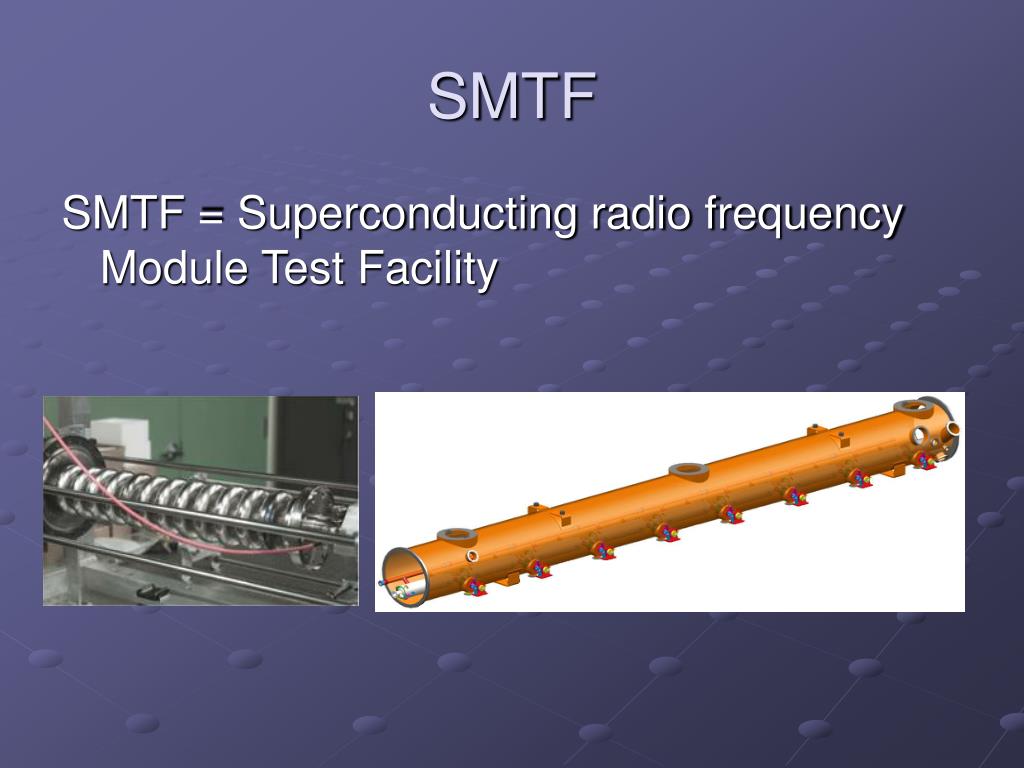 SMTF

SMTF = Superconducting radio frequency Module Test Facility